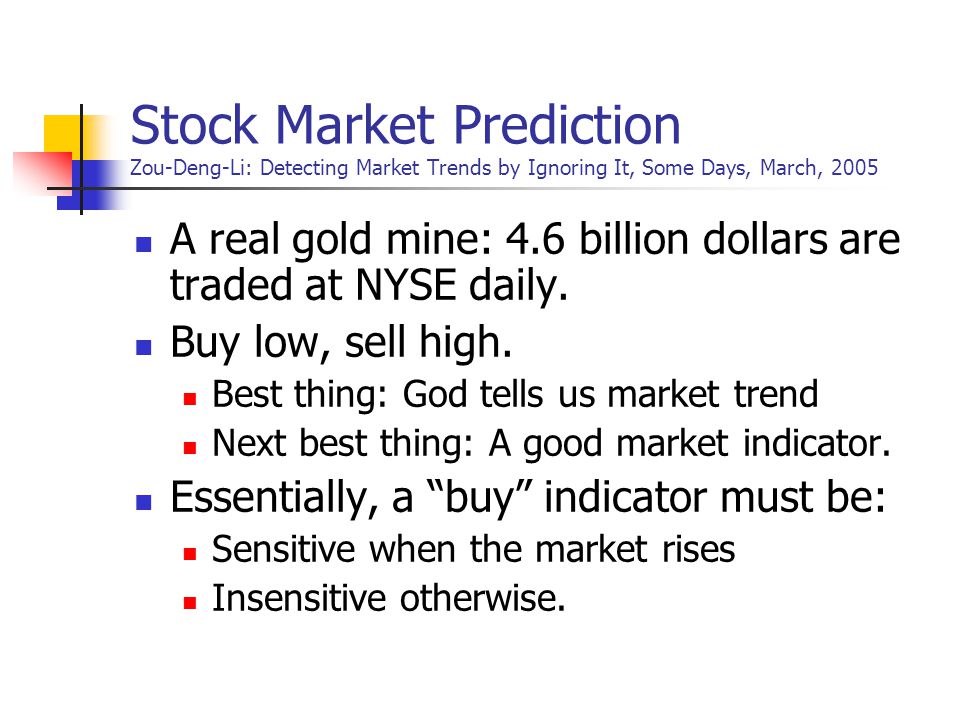 Stock Market Prediction
Zou-Deng-Li: Detecting Market Trends by Ignoring It, Some Days, March, 2005

- A real gold mine: 4.6 billion dollars are traded at NYSE daily.
- Buy low, sell high.
  - Best thing: God tells us market trend
  - Next best thing: A good market indicator.
- Essentially, a “buy” indicator must be:
  - Sensitive when the market rises
  - Insensitive otherwise.